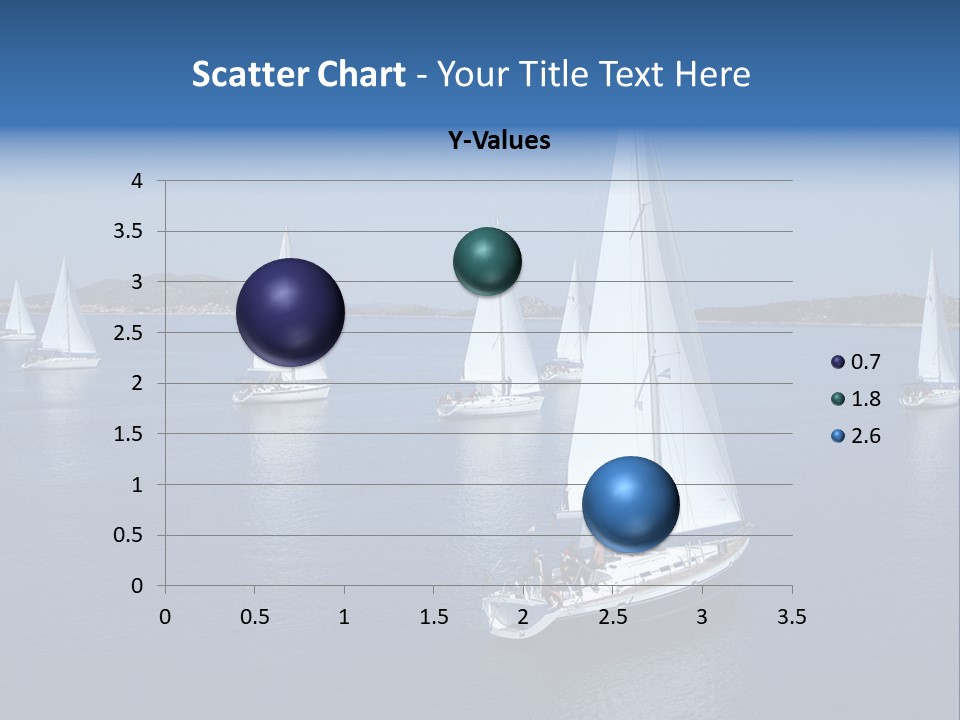 Scatter Chart - Your Title Text Here

Y-Values

4
3.5
3
2.5
2
1.5
1
0.5
0

0 0.5 1 1.5 2 2.5 3 3.5

0.7
1.8
2.6